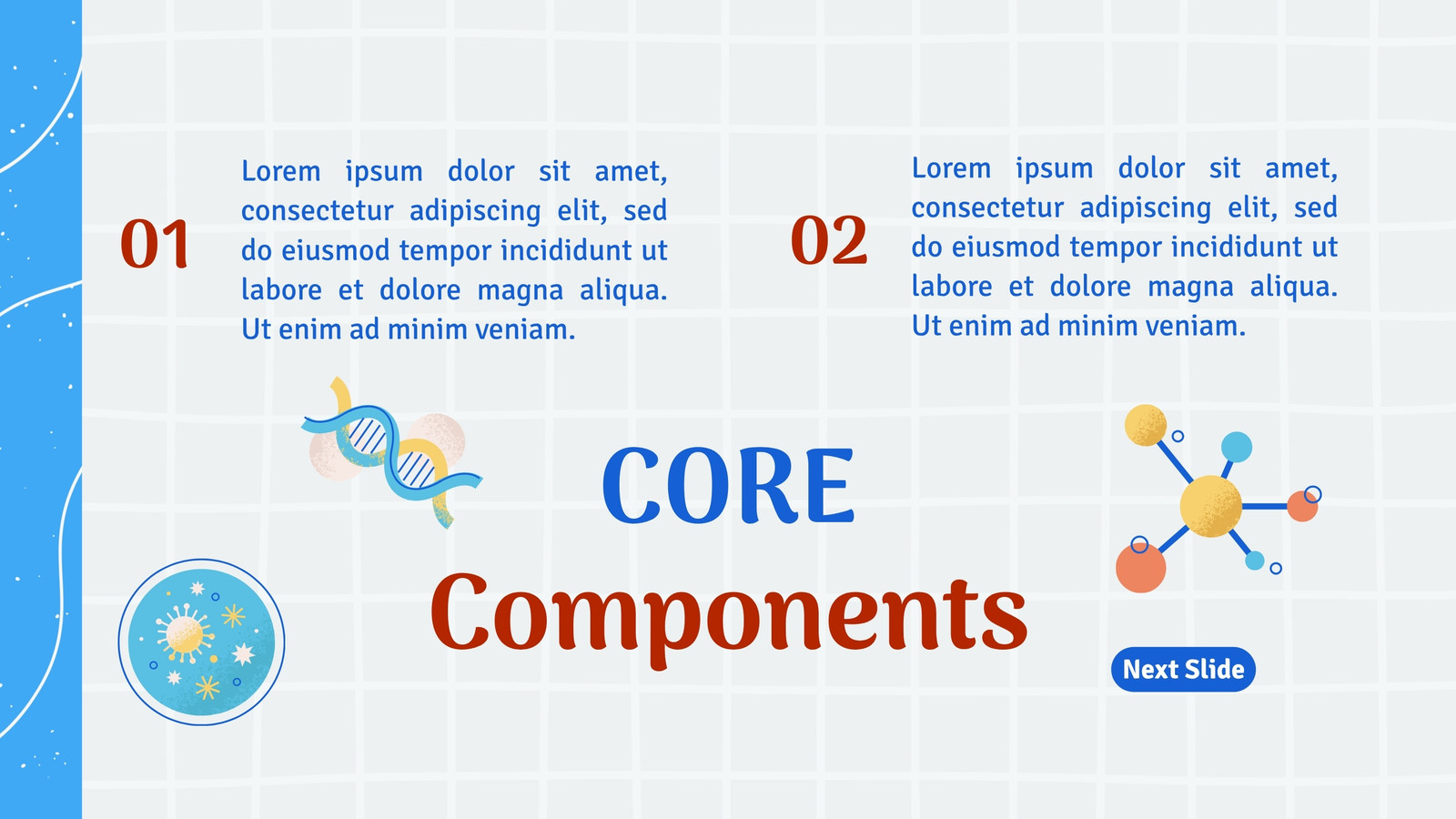 01

Lorem ipsum dolor sit amet, consectetur adipiscing elit, sed do eiusmod tempor incididunt ut labore et dolore magna aliqua. Ut enim ad minim veniam.

02

Lorem ipsum dolor sit amet, consectetur adipiscing elit, sed do eiusmod tempor incididunt ut labore et dolore magna aliqua. Ut enim ad minim veniam.

CORE
Components

Next Slide